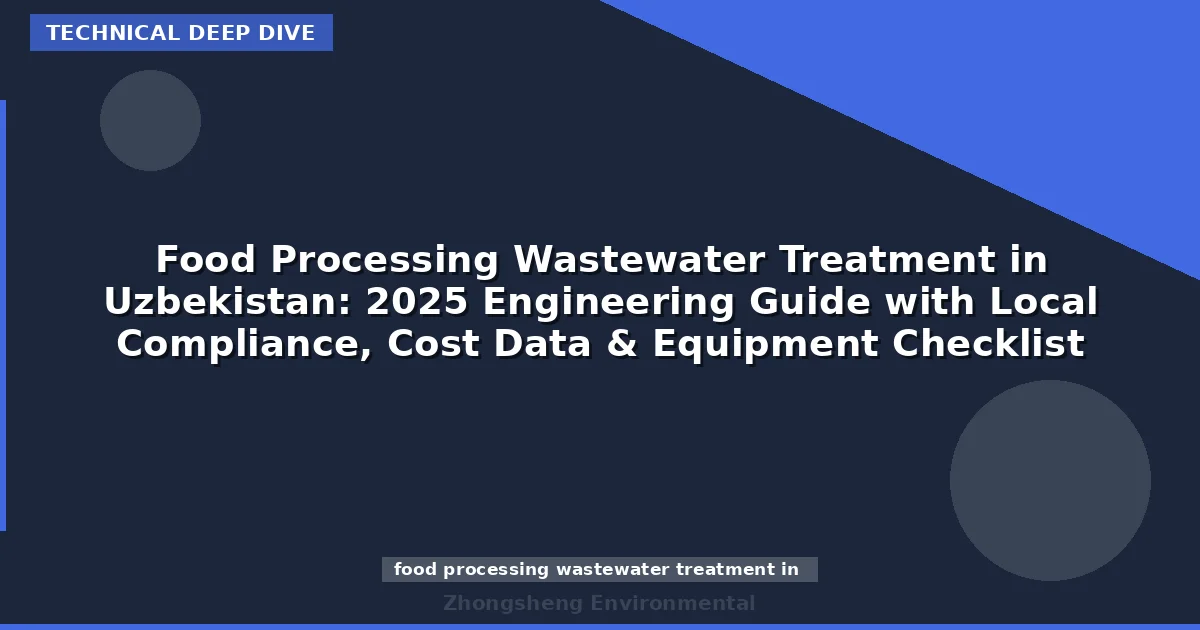 TECHNICAL DEEP DIVE

Food Processing Wastewater Treatment in Uzbekistan: 2025 Engineering Guide with Local Compliance, Cost Data & Equipment Checklist

food processing wastewater treatment in

Zhongsheng Environmental